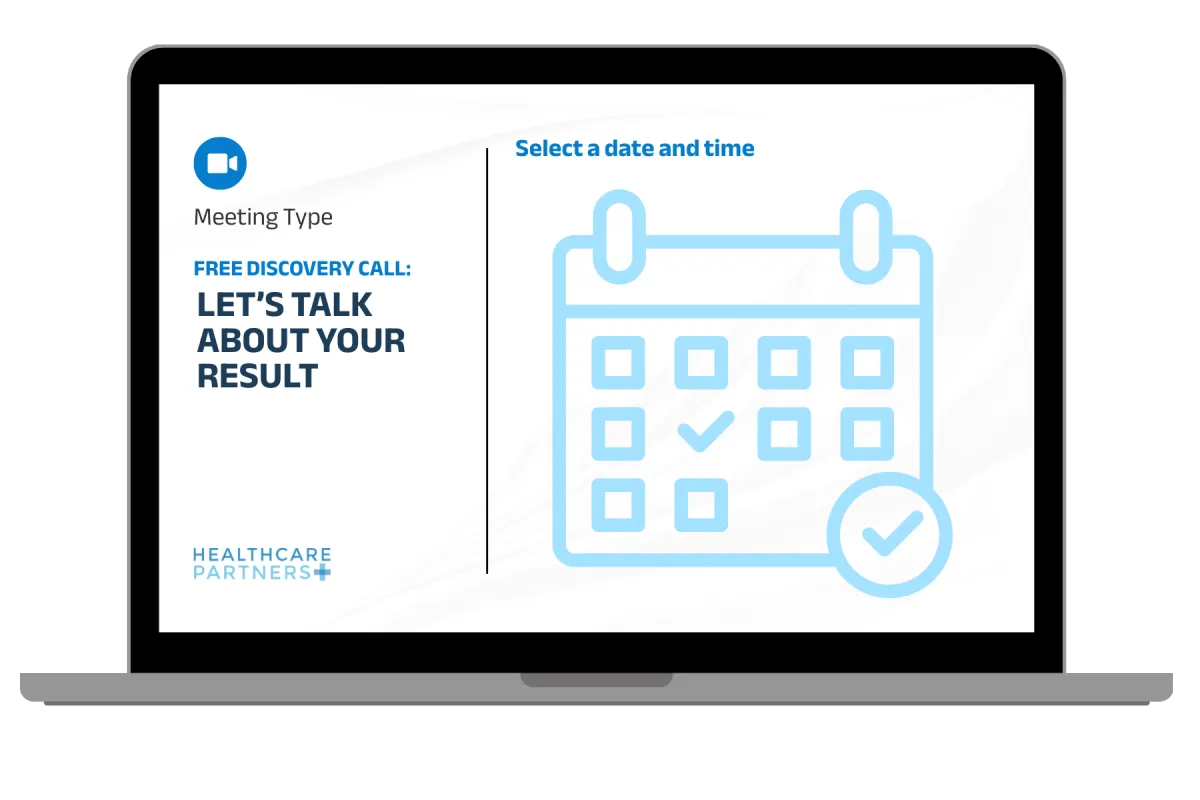 Meeting Type

FREE DISCOVERY CALL:

LET'S TALK ABOUT YOUR RESULT

HEALTHCARE PARTNERS

Select a date and time